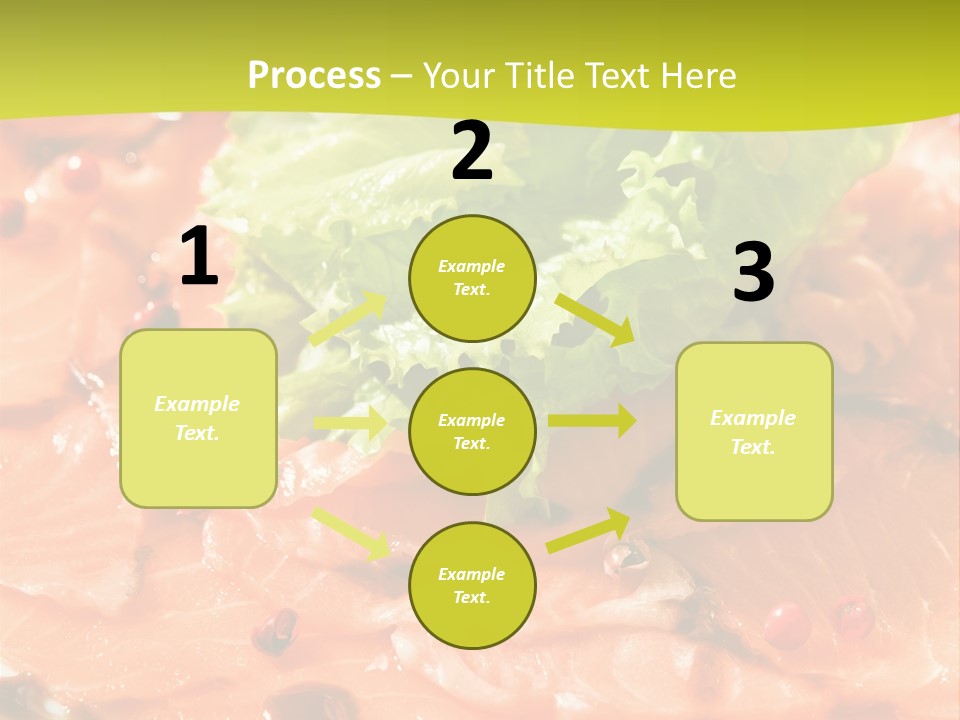 Process – Your Title Text Here

1

Example Text.

2

Example Text.

Example Text.

Example Text.

3

Example Text.